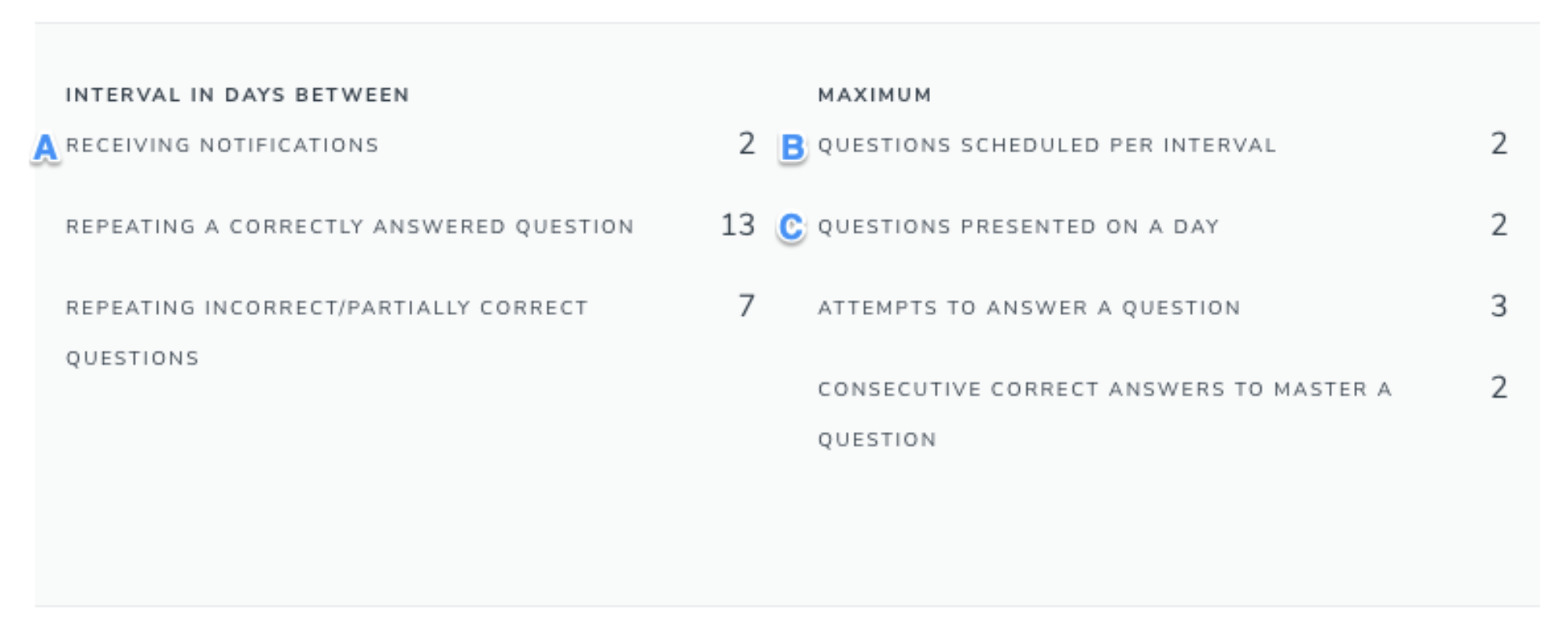 INTERVAL IN DAYS BETWEEN

A RECEIVING NOTIFICATIONS 2

REPEATING A CORRECTLY ANSWERED QUESTION 13

REPEATING INCORRECT/PARTIALLY CORRECT QUESTIONS 7

MAXIMUM

B QUESTIONS SCHEDULED PER INTERVAL 2

C QUESTIONS PRESENTED ON A DAY 2

ATTEMPTS TO ANSWER A QUESTION 3

CONSECUTIVE CORRECT ANSWERS TO MASTER A QUESTION 2